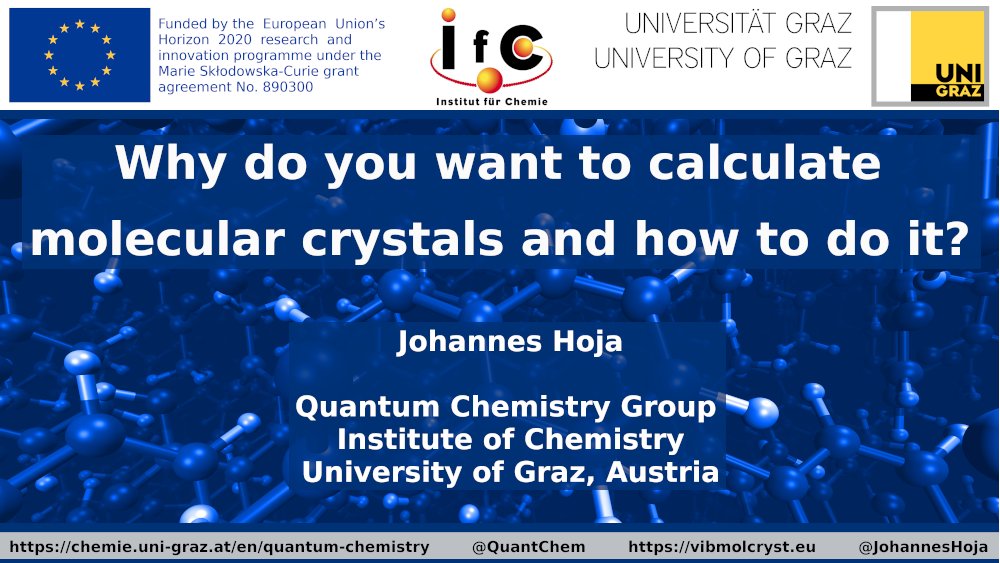 Funded by the European Union's Horizon 2020 research and innovation programme under the Marie Skłodowska-Curie grant agreement No. 890300

IfC
Institut für Chemie

UNIVERSITÄT GRAZ
UNIVERSITY OF GRAZ

UNI GRAZ

Why do you want to calculate molecular crystals and how to do it?

Johannes Hoja

Quantum Chemistry Group
Institute of Chemistry
University of Graz, Austria

https://chemie.uni-graz.at/en/quantum-chemistry @QuantChem https://vibmolcryst.eu @JohannesHoja